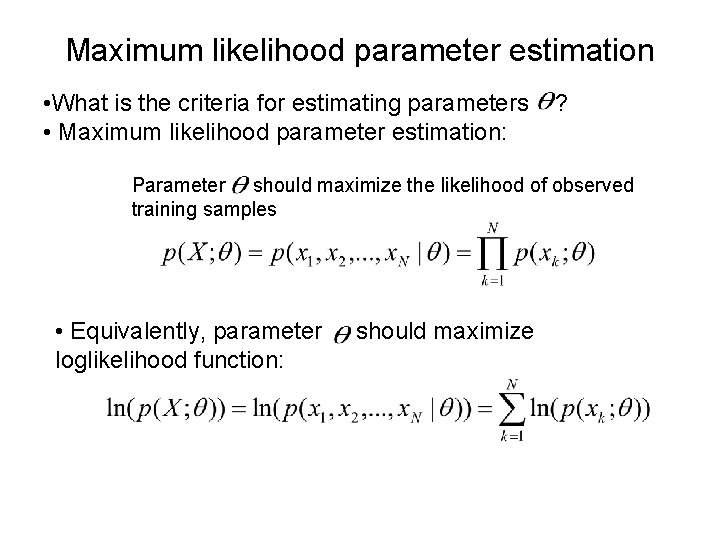 Maximum likelihood parameter estimation

•What is the criteria for estimating parameters $\theta$?
• Maximum likelihood parameter estimation:

Parameter $\theta$ should maximize the likelihood of observed training samples

$p(X;\theta) = p(x_1, x_2, ..., x_N \mid \theta) = \prod_{k=1}^{N} p(x_k;\theta)$

• Equivalently, parameter $\theta$ should maximize loglikelihood function:

$\ln(p(X;\theta)) = \ln(p(x_1, x_2, ..., x_N \mid \theta)) = \sum_{k=1}^{N} \ln(p(x_k;\theta))$